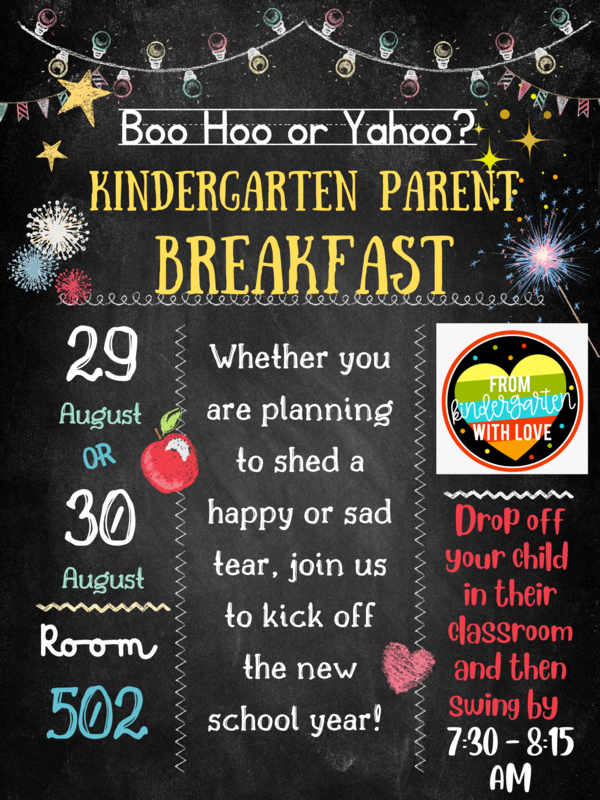 Boo Hoo or Yahoo?

KINDERGARTEN PARENT

BREAKFAST

29

August

OR

30

August

Room

502

Whether you are planning to shed a happy or sad tear, join us to kick off the new school year!

FROM
kindergarten
WITH LOVE

Drop off your child in their classroom and then swing by 7:30 - 8:15 AM